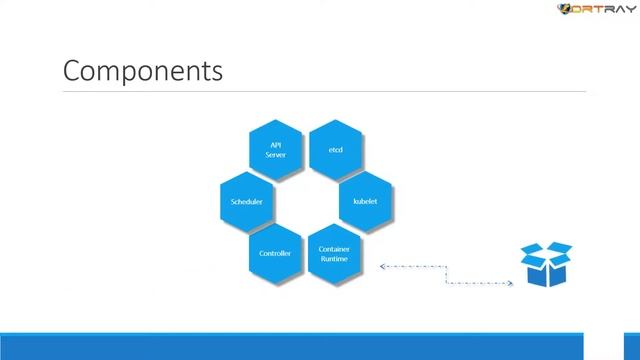 FORTRAY

Components

API Server

etcd

Scheduler

kubelet

Controller

Container Runtime